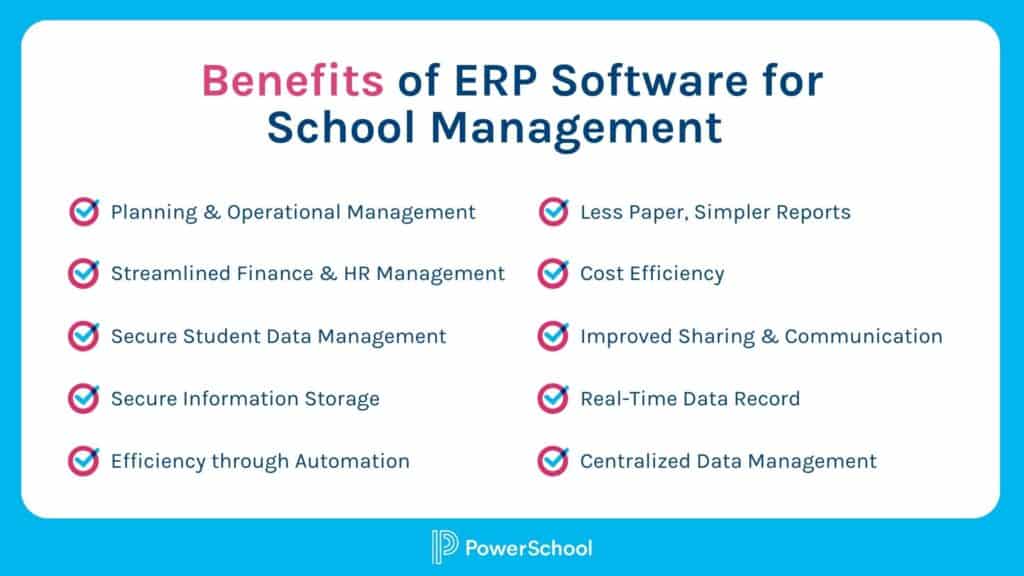 Benefits of ERP Software for School Management

Planning & Operational Management

Streamlined Finance & HR Management

Secure Student Data Management

Secure Information Storage

Efficiency through Automation

Less Paper, Simpler Reports

Cost Efficiency

Improved Sharing & Communication

Real-Time Data Record

Centralized Data Management

PowerSchool